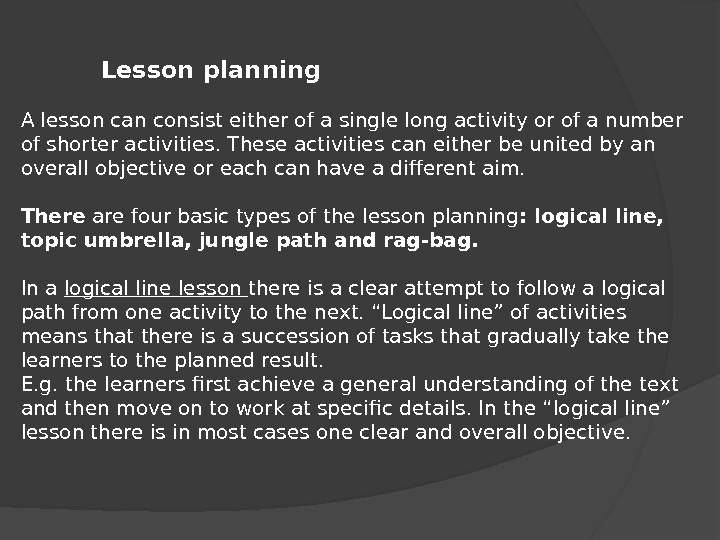 Lesson planning

A lesson can consist either of a single long activity or of a number of shorter activities. These activities can either be united by an overall objective or each can have a different aim.

There are four basic types of the lesson planning: logical line, topic umbrella, jungle path and rag-bag.

In a logical line lesson there is a clear attempt to follow a logical path from one activity to the next. “Logical line” of activities means that there is a succession of tasks that gradually take the learners to the planned result.
E.g. the learners first achieve a general understanding of the text and then move on to work at specific details. In the “logical line” lesson there is in most cases one clear and overall objective.